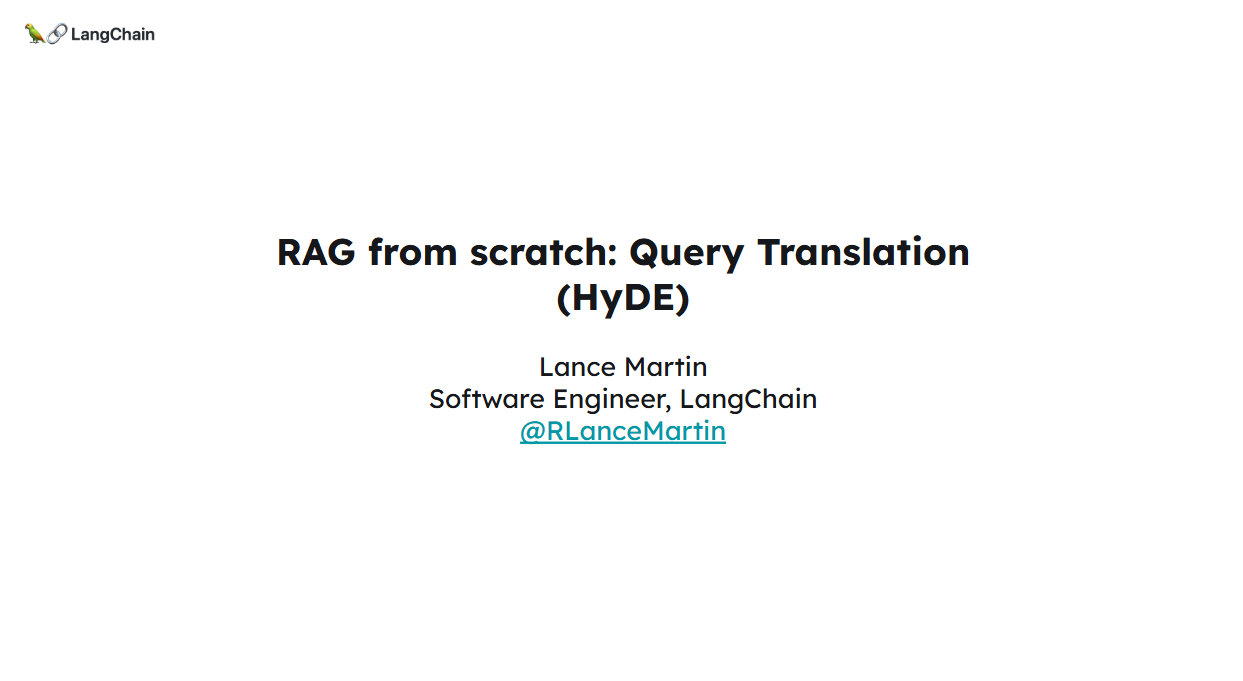 🦜🔗 LangChain

RAG from scratch: Query Translation (HyDE)

Lance Martin
Software Engineer, LangChain
@RLanceMartin